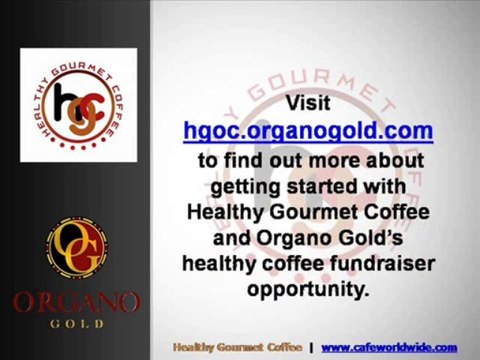 HEALTHY GOURMET COFFEE
hgc

OG
ORGANO
GOLD

Visit
hgoc.organogold.com
to find out more about getting started with Healthy Gourmet Coffee and Organo Gold's healthy coffee fundraiser opportunity.

Healthy Gourmet Coffee | www.cafeworldwide.com